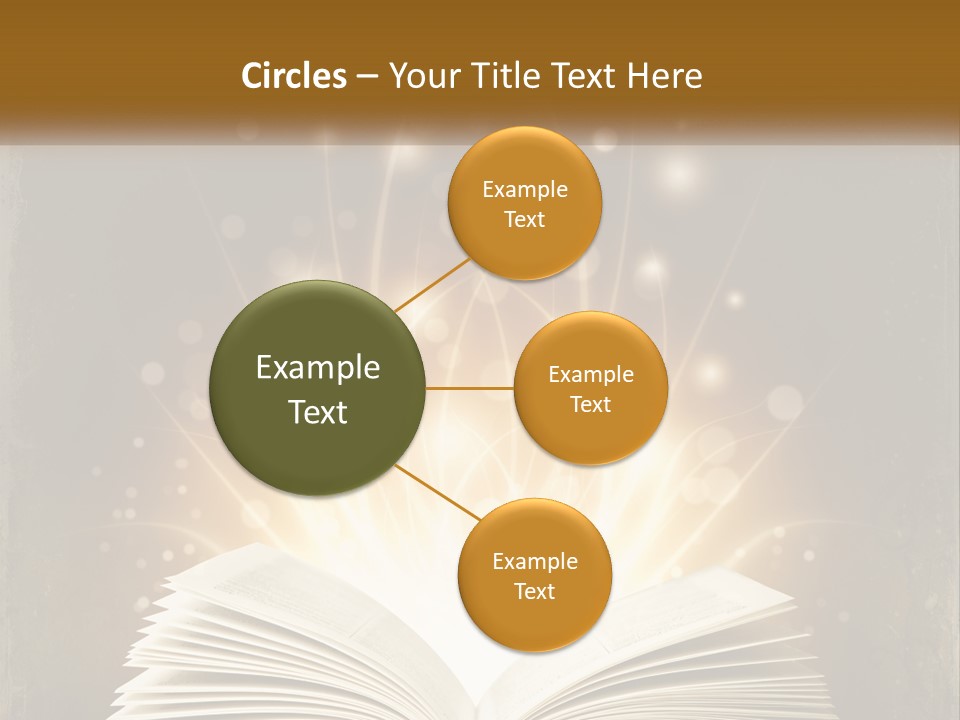 Circles – Your Title Text Here

Example Text

Example Text

Example Text

Example Text